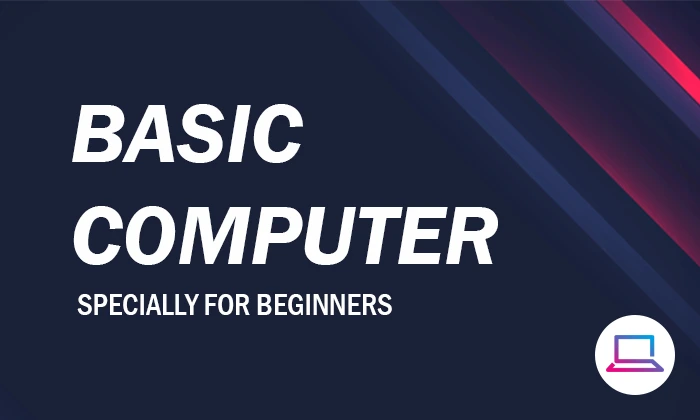 BASIC COMPUTER

SPECIALLY FOR BEGINNERS